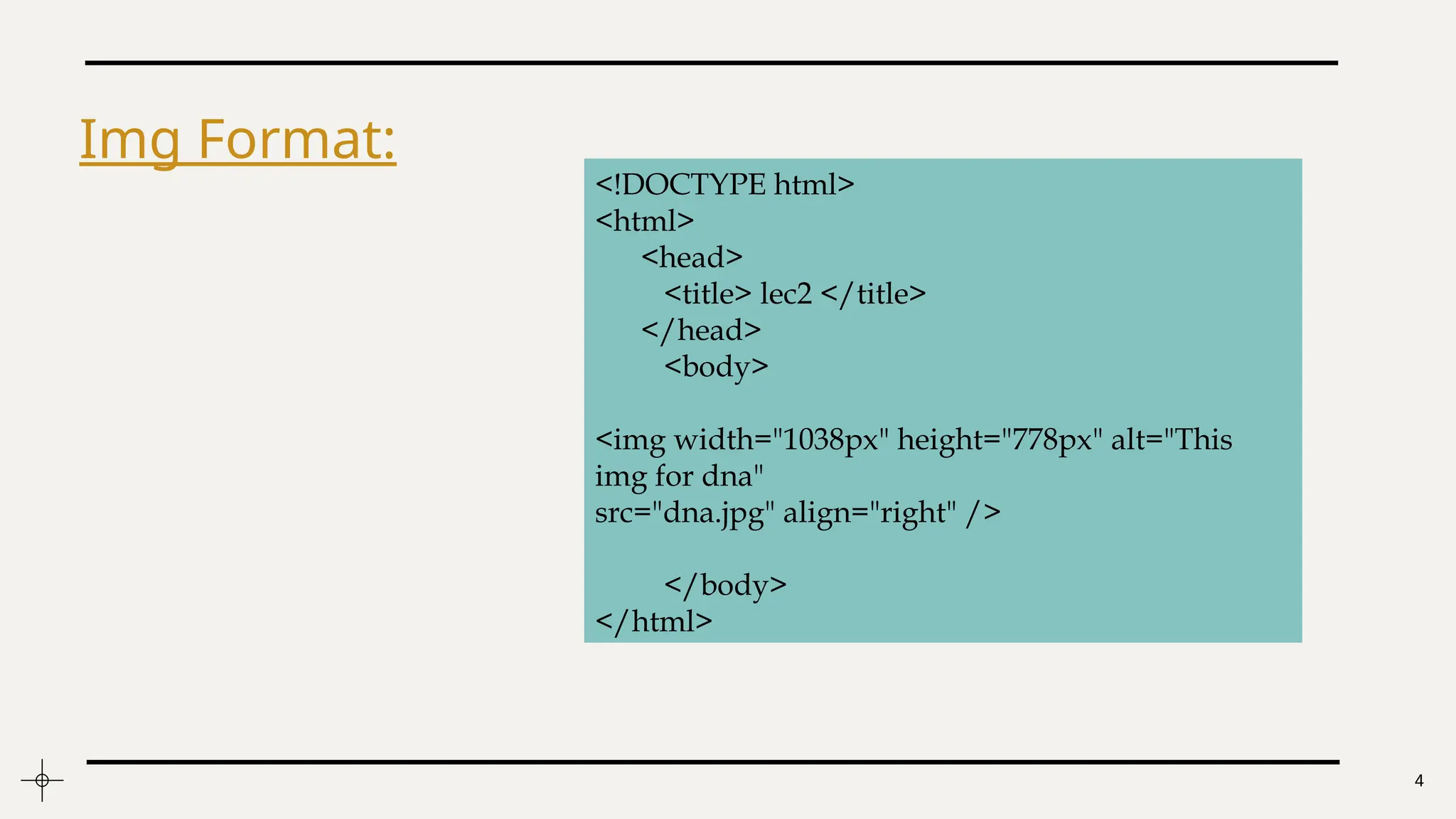 Img Format:

<!DOCTYPE html>
<html>
<head>
<title> lec2 </title>
</head>
<body>

<img width="1038px" height="778px" alt="This img for dna"
src="dna.jpg" align="right" />

</body>
</html>

4